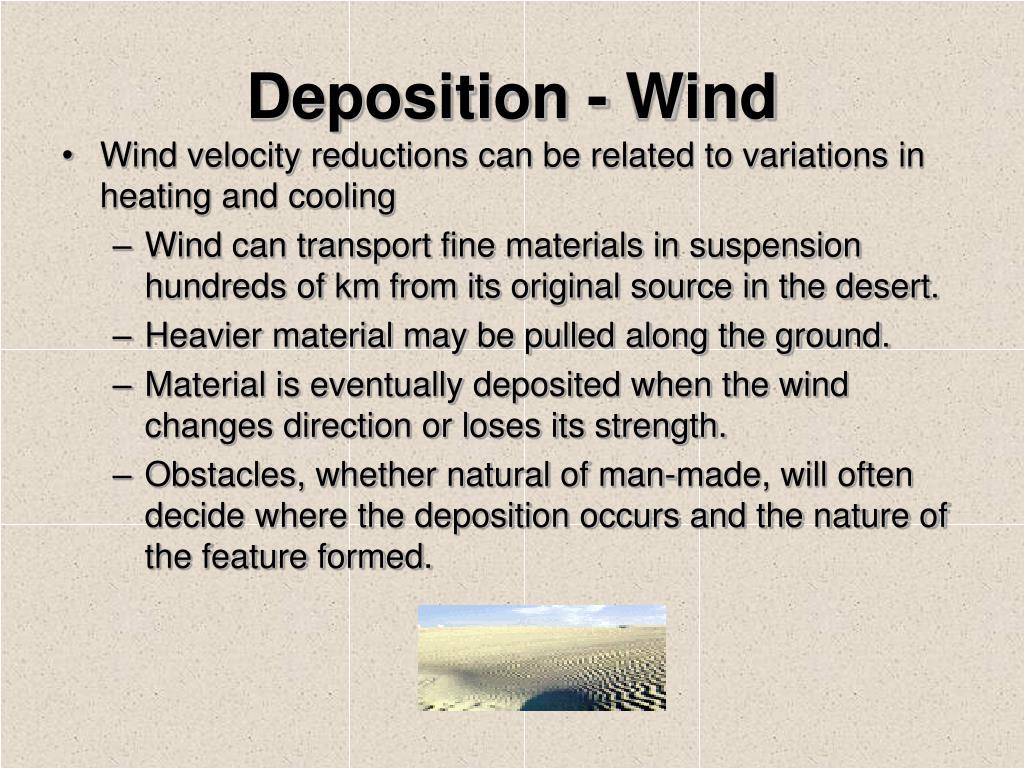 Deposition - Wind

• Wind velocity reductions can be related to variations in heating and cooling
– Wind can transport fine materials in suspension hundreds of km from its original source in the desert.
– Heavier material may be pulled along the ground.
– Material is eventually deposited when the wind changes direction or loses its strength.
– Obstacles, whether natural of man-made, will often decide where the deposition occurs and the nature of the feature formed.